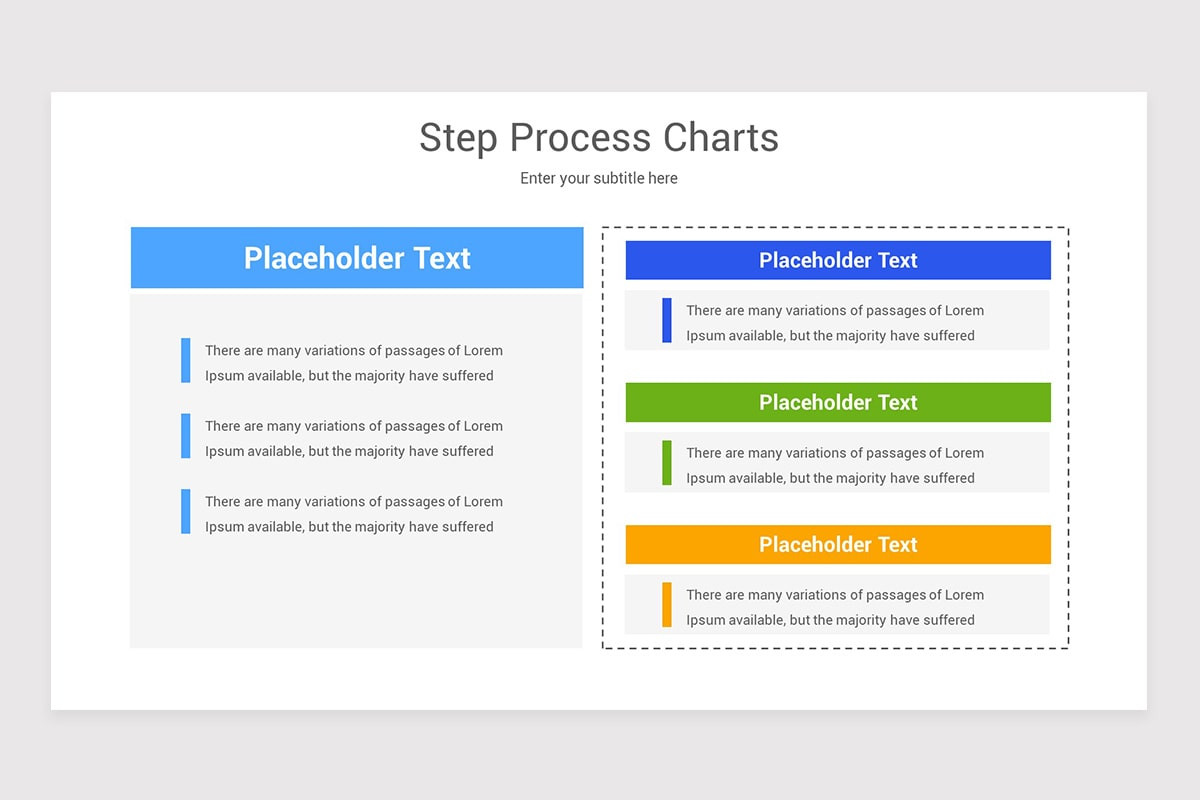 Step Process Charts

Enter your subtitle here

Placeholder Text

There are many variations of passages of Lorem Ipsum available, but the majority have suffered

There are many variations of passages of Lorem Ipsum available, but the majority have suffered

There are many variations of passages of Lorem Ipsum available, but the majority have suffered

Placeholder Text

There are many variations of passages of Lorem Ipsum available, but the majority have suffered

Placeholder Text

There are many variations of passages of Lorem Ipsum available, but the majority have suffered

Placeholder Text

There are many variations of passages of Lorem Ipsum available, but the majority have suffered